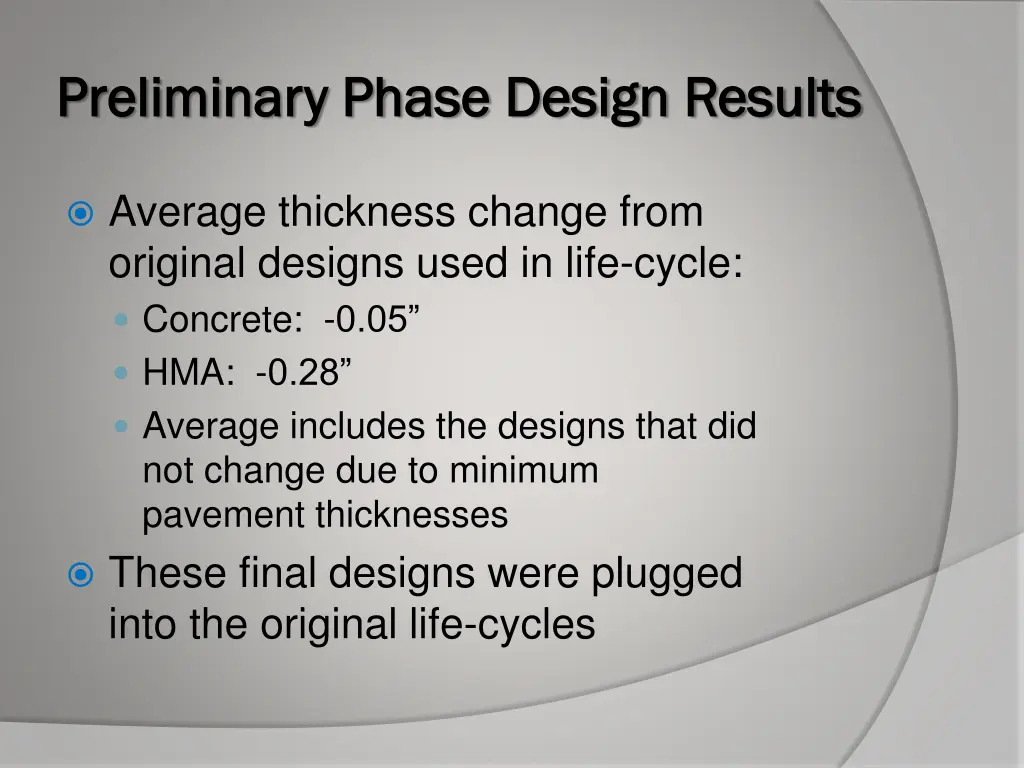 Preliminary Phase Design Results

Average thickness change from original designs used in life-cycle:

Concrete: -0.05”

HMA: -0.28”

Average includes the designs that did not change due to minimum pavement thicknesses

These final designs were plugged into the original life-cycles